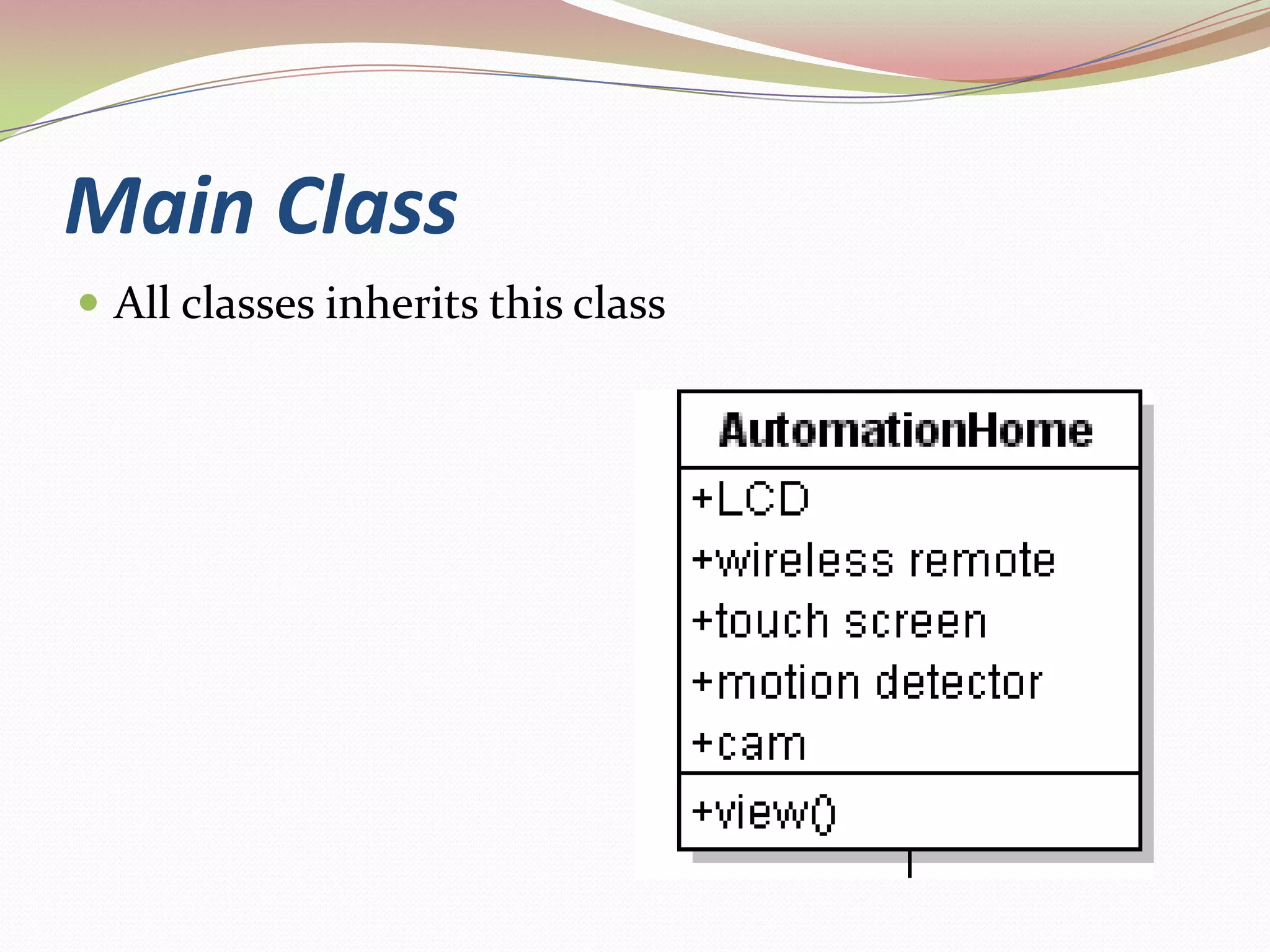 Main Class

All classes inherits this class

AutomationHome

+LCD
+wireless remote
+touch screen
+motion detector
+cam

+view()